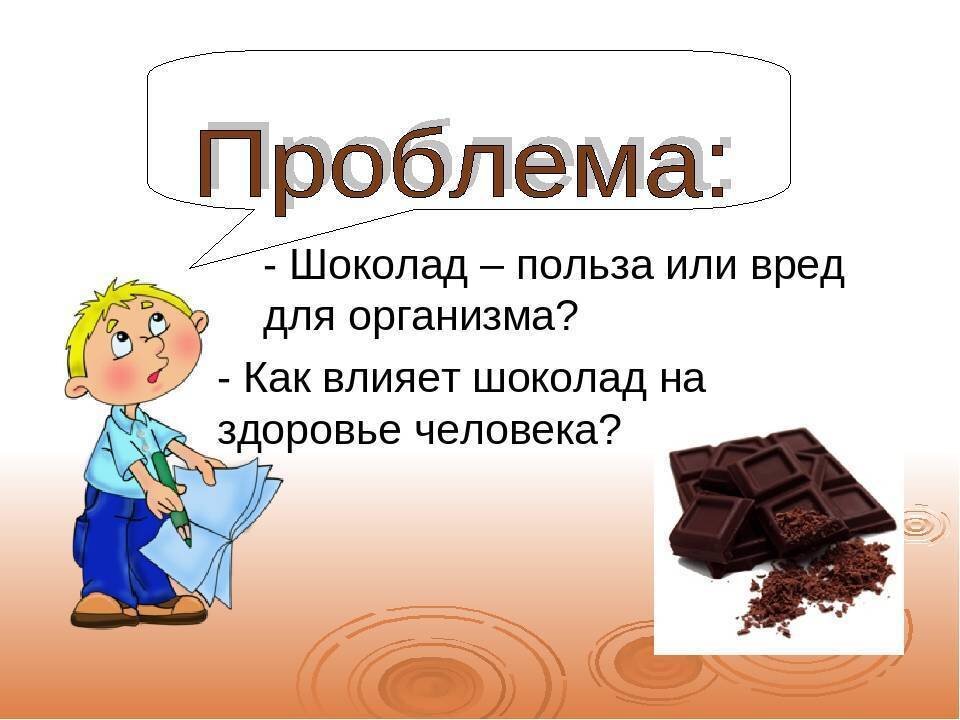 Проблема:

- Шоколад – польза или вред для организма?

- Как влияет шоколад на здоровье человека?